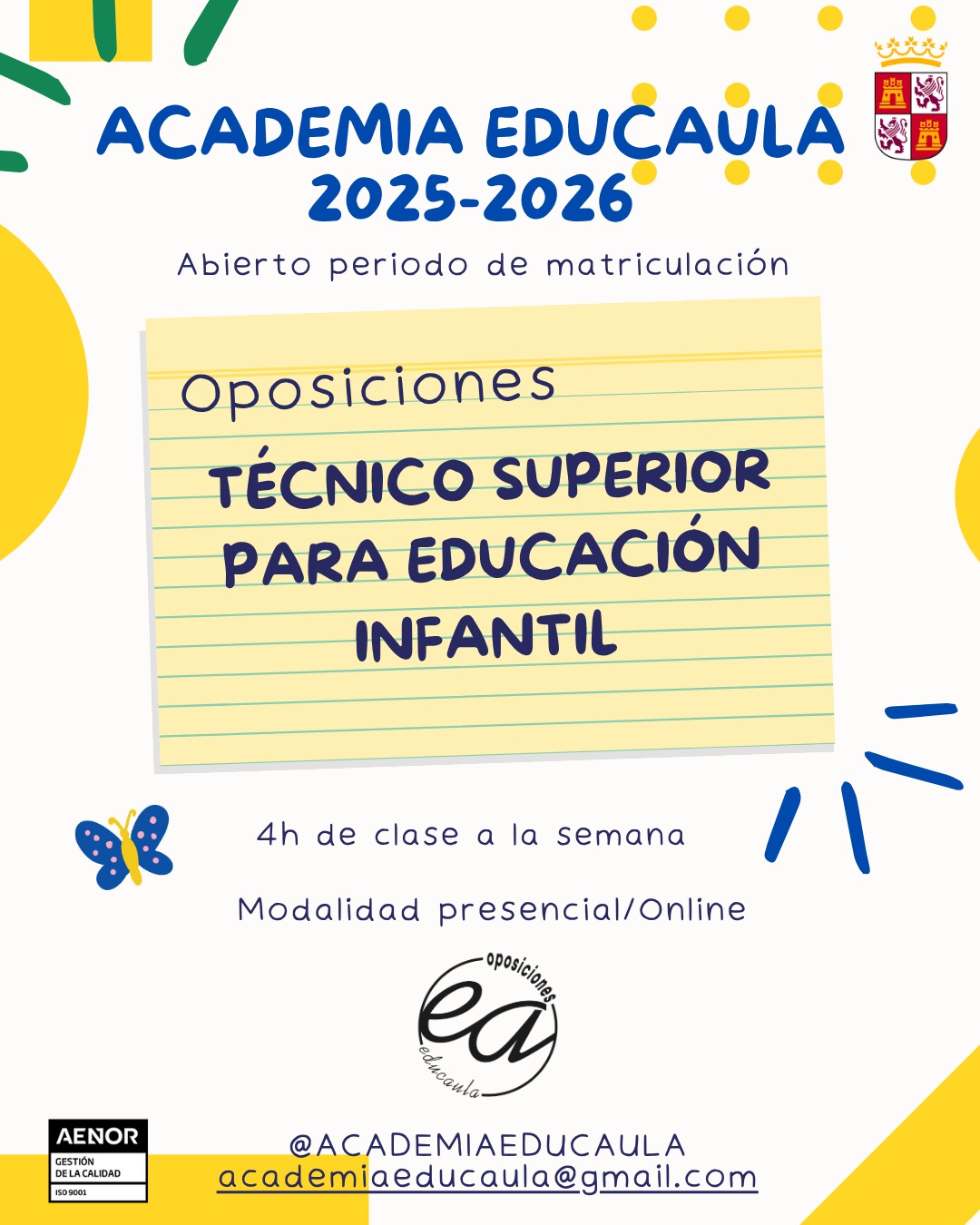 ACADEMIA EDUCAULA
2025-2026

Abierto periodo de matriculación

Oposiciones

TÉCNICO SUPERIOR PARA EDUCACIÓN INFANTIL

4h de clase a la semana

Modalidad presencial/Online

oposiciones
ea
educaula

AENOR
GESTIÓN DE LA CALIDAD
ISO 9001

@ACADEMIAEDUCAULA
academiaeducaula@gmail.com